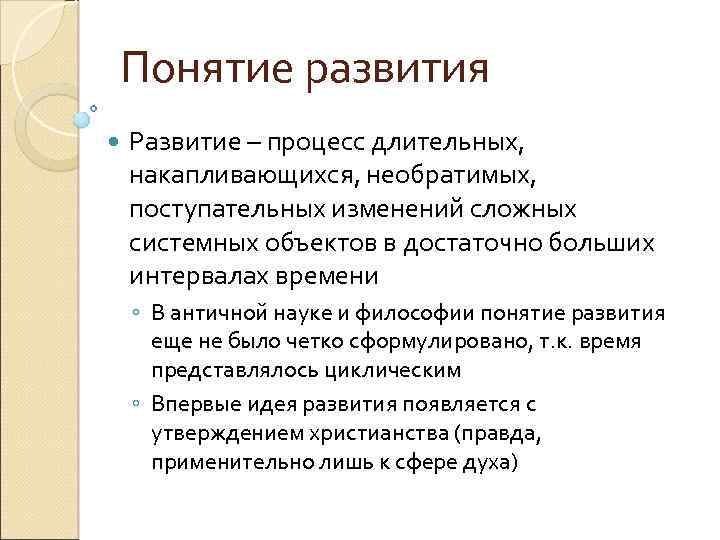 Понятие развития

Развитие – процесс длительных, накапливающихся, необратимых, поступательных изменений сложных системных объектов в достаточно больших интервалах времени

В античной науке и философии понятие развития еще не было четко сформулировано, т.к. время представлялось циклическим

Впервые идея развития появляется с утверждением христианства (правда, применительно лишь к сфере духа)